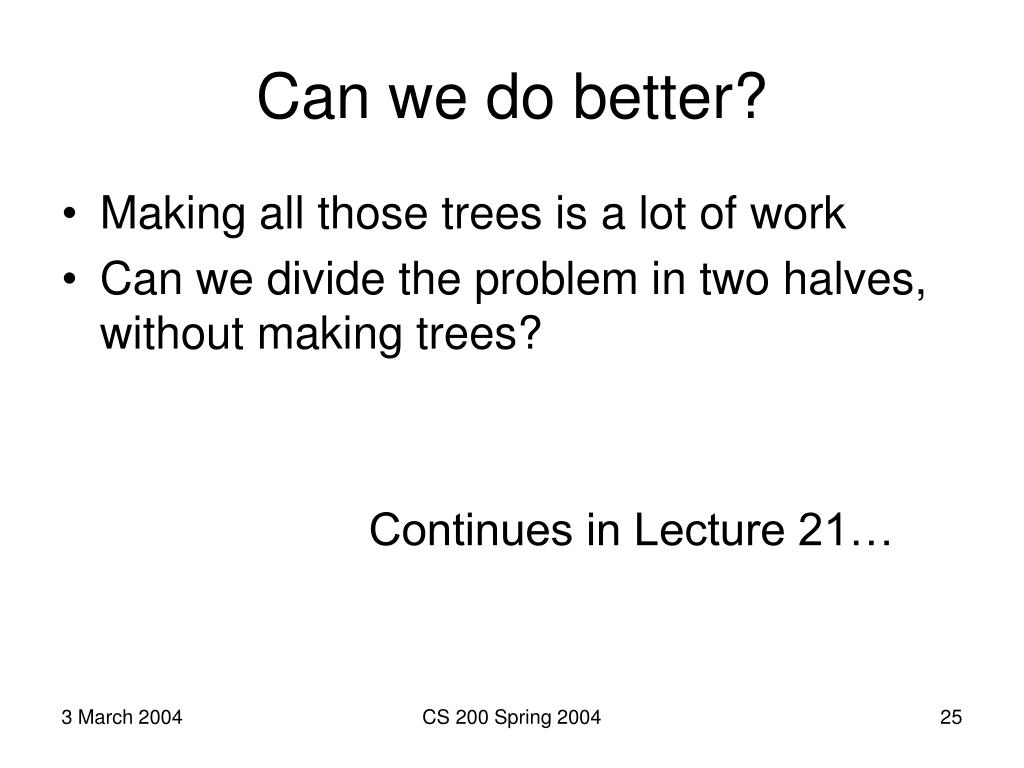 Can we do better?

• Making all those trees is a lot of work
• Can we divide the problem in two halves, without making trees?

Continues in Lecture 21…

3 March 2004

CS 200 Spring 2004

25